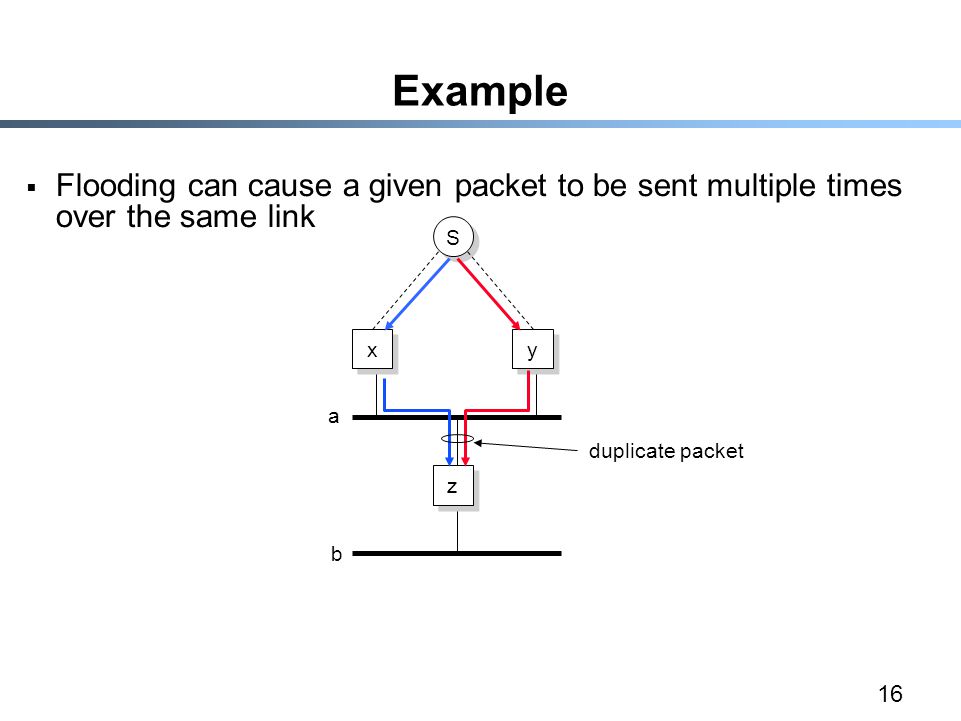 Example

▪ Flooding can cause a given packet to be sent multiple times over the same link

S

x

y

a

duplicate packet

z

b

16